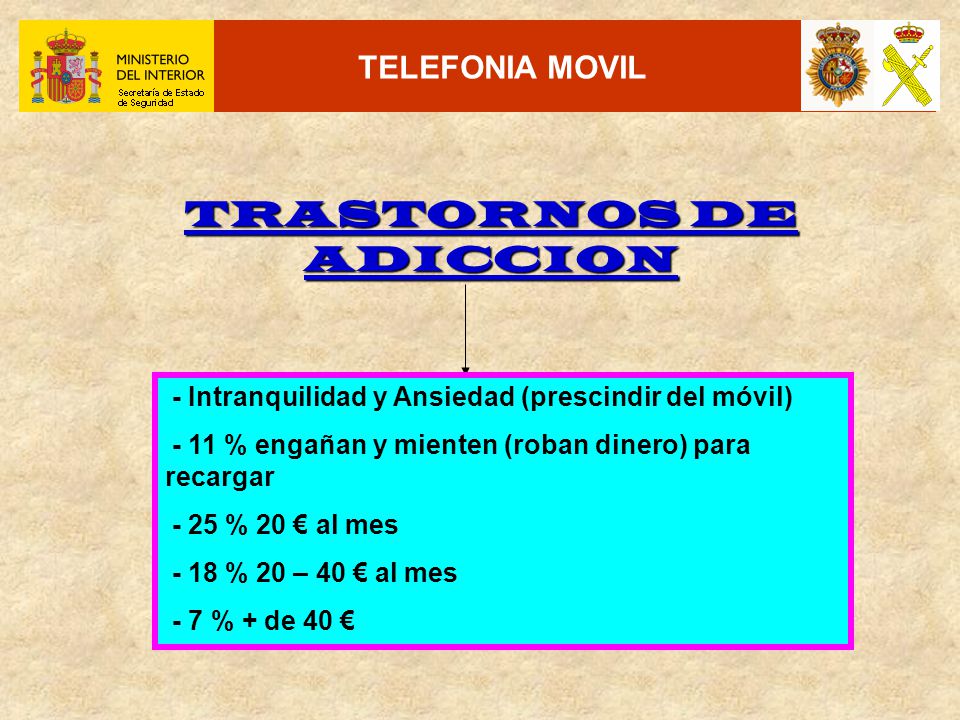 MINISTERIO DEL INTERIOR
Secretaría de Estado de Seguridad

TELEFONIA MOVIL

TRASTORNOS DE ADICCION

- Intranquilidad y Ansiedad (prescindir del móvil)

- 11 % engañan y mienten (roban dinero) para recargar

- 25 % 20 € al mes

- 18 % 20 – 40 € al mes

- 7 % + de 40 €